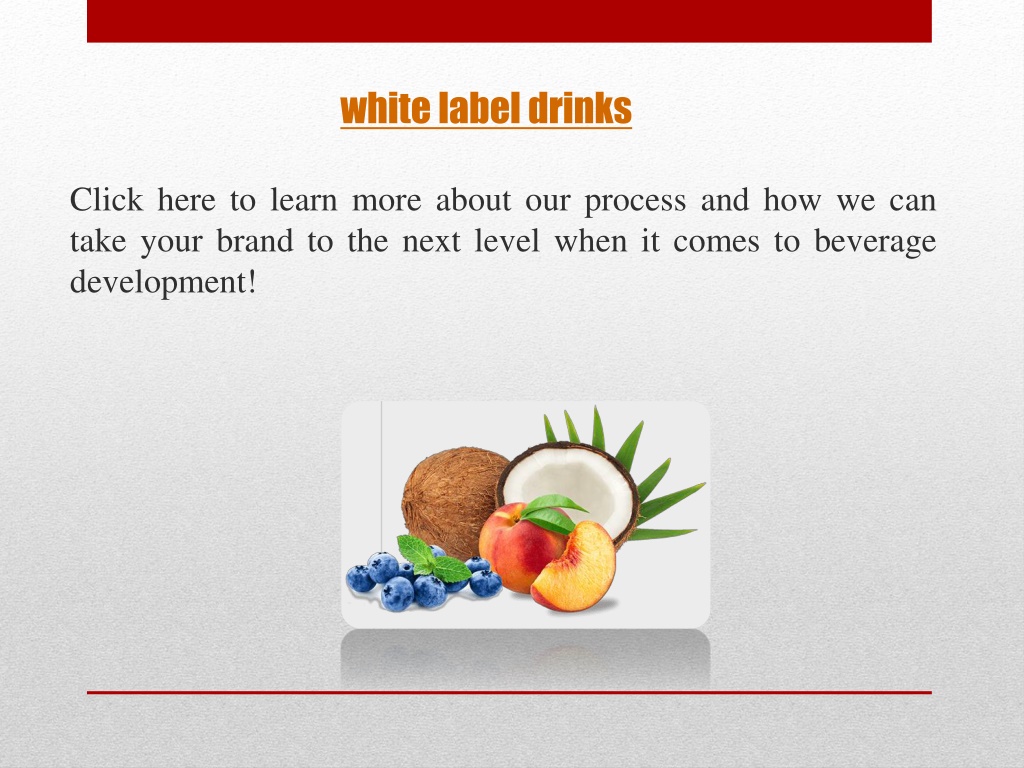 white label drinks

Click here to learn more about our process and how we can take your brand to the next level when it comes to beverage development!